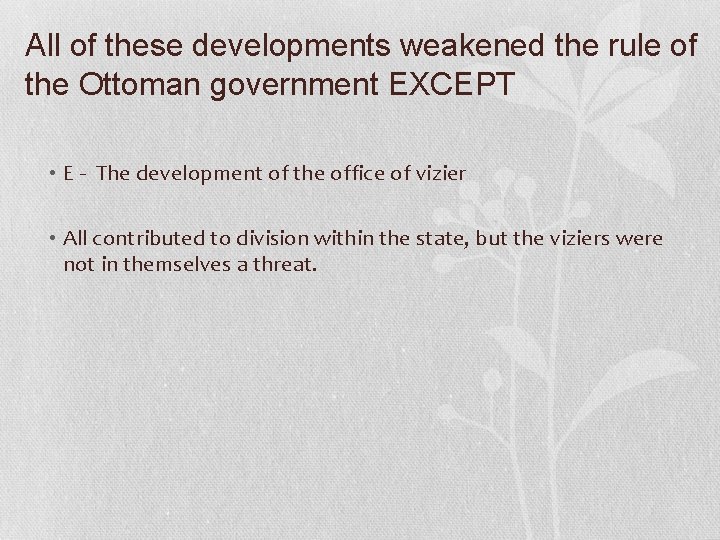 All of these developments weakened the rule of the Ottoman government EXCEPT

• E - The development of the office of vizier

• All contributed to division within the state, but the viziers were not in themselves a threat.